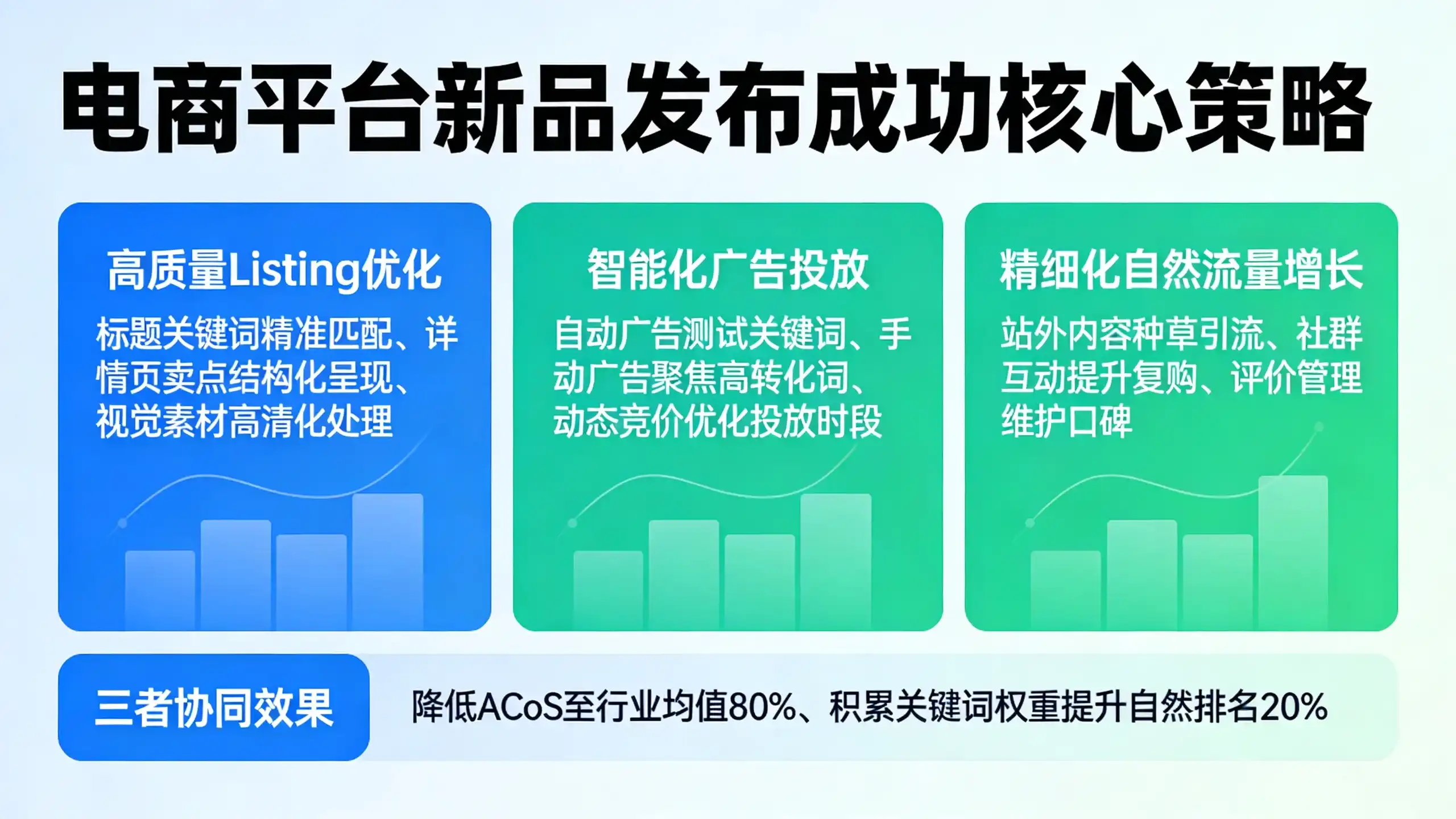 电商平台新品发布成功核心策略

高质量Listing优化

标题关键词精准匹配、详情页卖点结构化呈现、视觉素材高清化处理

智能化广告投放

自动广告测试关键词、手动广告聚焦高转化词、动态竞价优化投放时段

精细化自然流量增长

站外内容种草引流、社群互动提升复购、评价管理维护口碑

三者协同效果

降低ACoS至行业均值80%、积累关键词权重提升自然排名20%